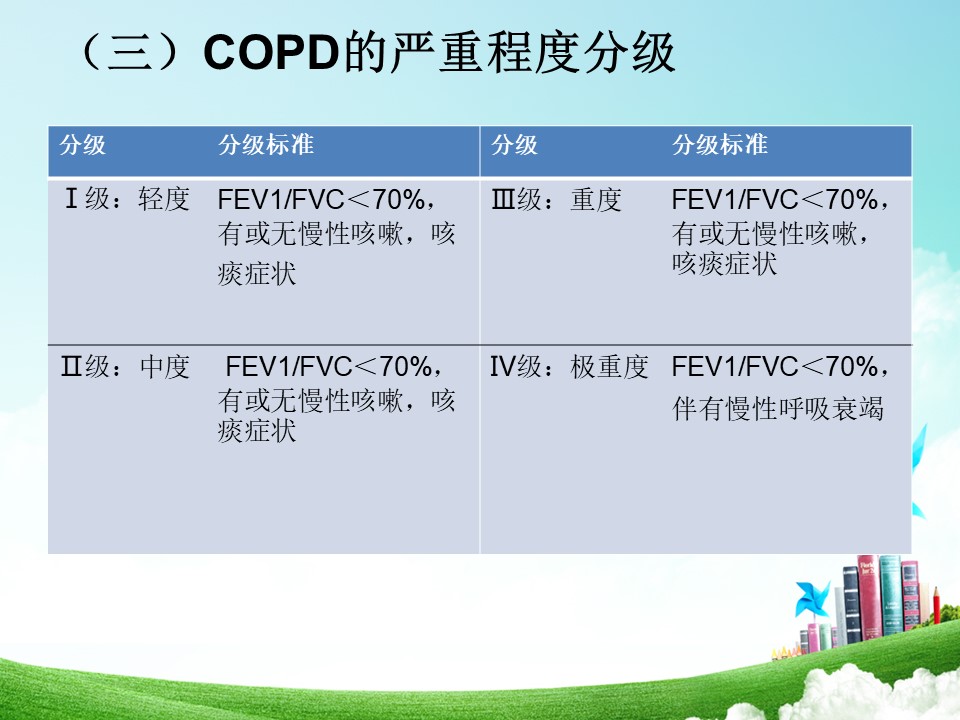 （三）COPD的严重程度分级

| 分级 | 分级标准 | 分级 | 分级标准 |
|---|---|---|---|
| Ⅰ级：轻度 | FEV1/FVC＜70%，有或无慢性咳嗽，咳痰症状 | Ⅲ级：重度 | FEV1/FVC＜70%，有或无慢性咳嗽，咳痰症状 |
| Ⅱ级：中度 | FEV1/FVC＜70%，有或无慢性咳嗽，咳痰症状 | Ⅳ级：极重度 | FEV1/FVC＜70%，伴有慢性呼吸衰竭 |